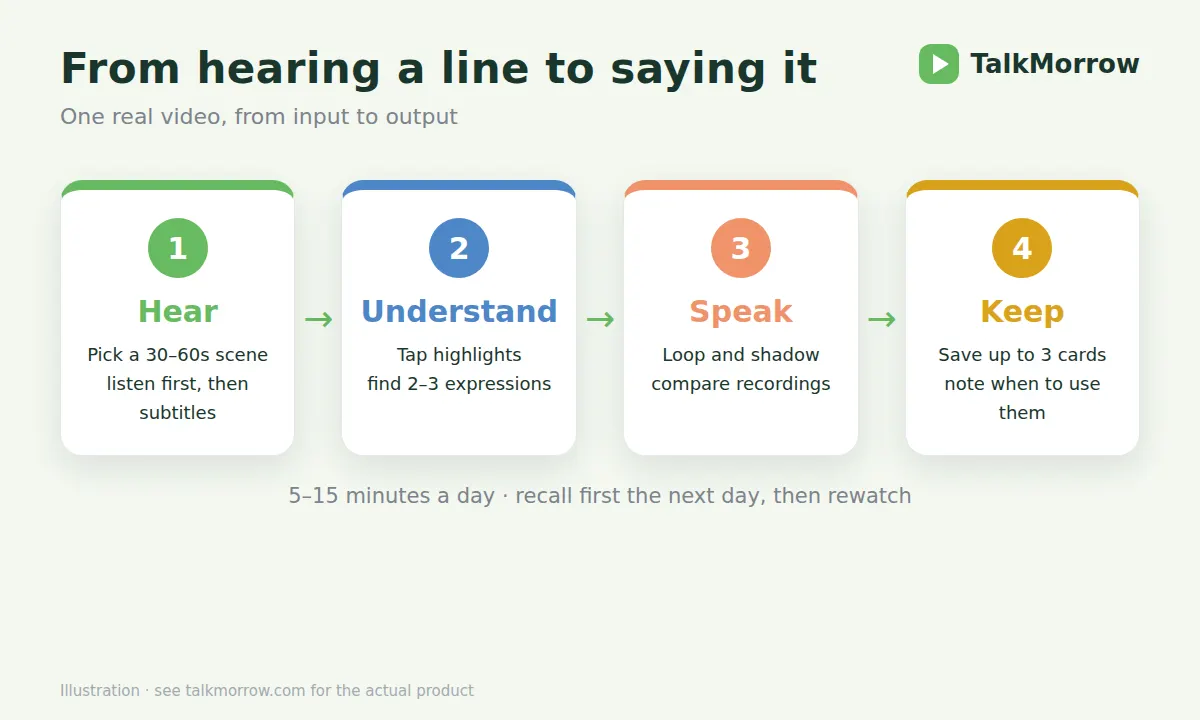 From hearing a line to saying it

TalkMorrow

One real video, from input to output

1
Hear
Pick a 30–60s scene listen first, then subtitles

→

2
Understand
Tap highlights find 2–3 expressions

→

3
Speak
Loop and shadow compare recordings

→

4
Keep
Save up to 3 cards note when to use them

5–15 minutes a day · recall first the next day, then rewatch

Illustration · see talkmorrow.com for the actual product